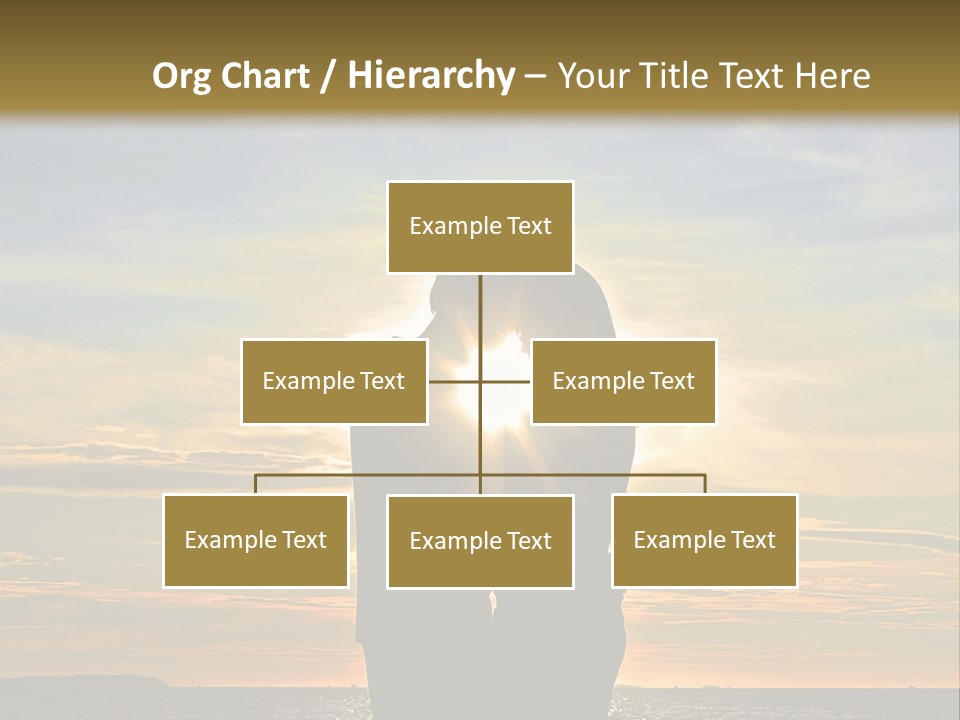 Org Chart / Hierarchy – Your Title Text Here

Example Text

Example Text

Example Text

Example Text

Example Text

Example Text